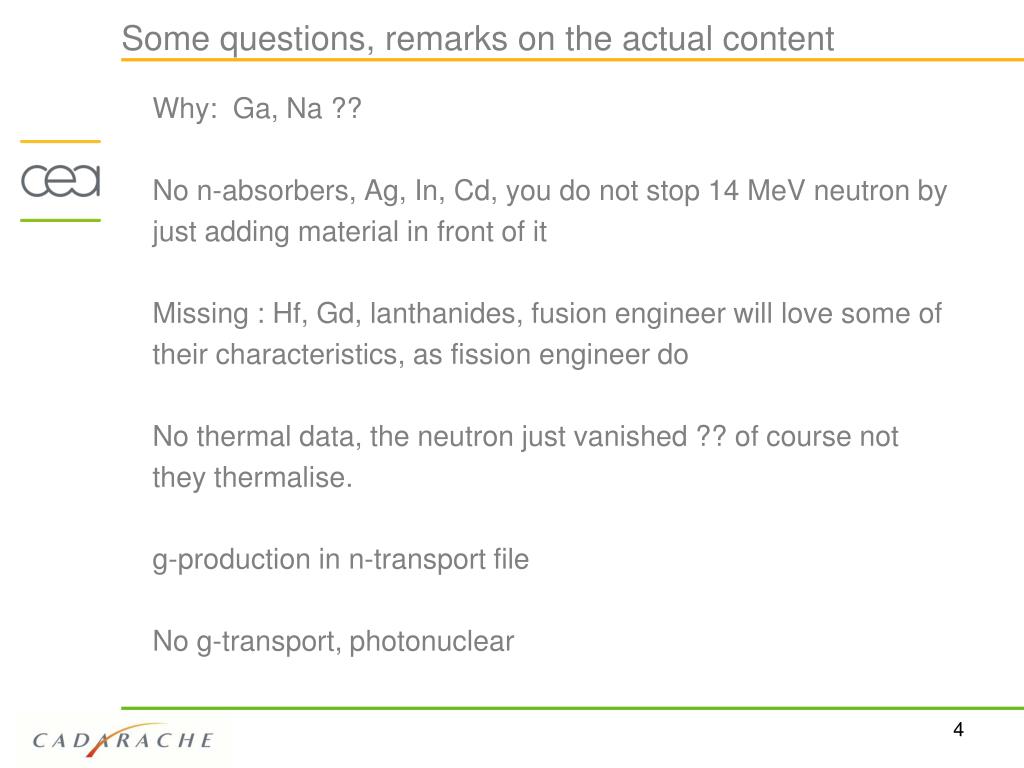 Some questions, remarks on the actual content

cea

Why: Ga, Na ??

No n-absorbers, Ag, In, Cd, you do not stop 14 MeV neutron by just adding material in front of it

Missing : Hf, Gd, lanthanides, fusion engineer will love some of their characteristics, as fission engineer do

No thermal data, the neutron just vanished ?? of course not they thermalise.

g-production in n-transport file

No g-transport, photonuclear

CADARACHE

4